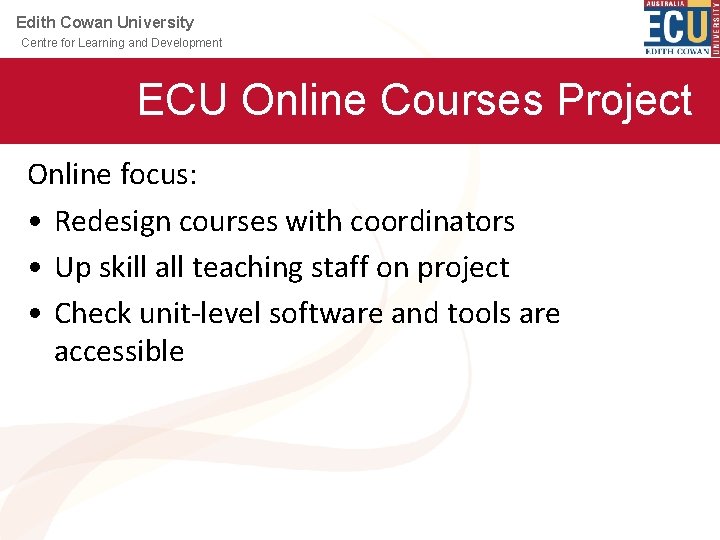 Edith Cowan University
Centre for Learning and Development

AUSTRALIA
ECU
EDITH COWAN
UNIVERSITY

ECU Online Courses Project

Online focus:
• Redesign courses with coordinators
• Up skill all teaching staff on project
• Check unit-level software and tools are accessible